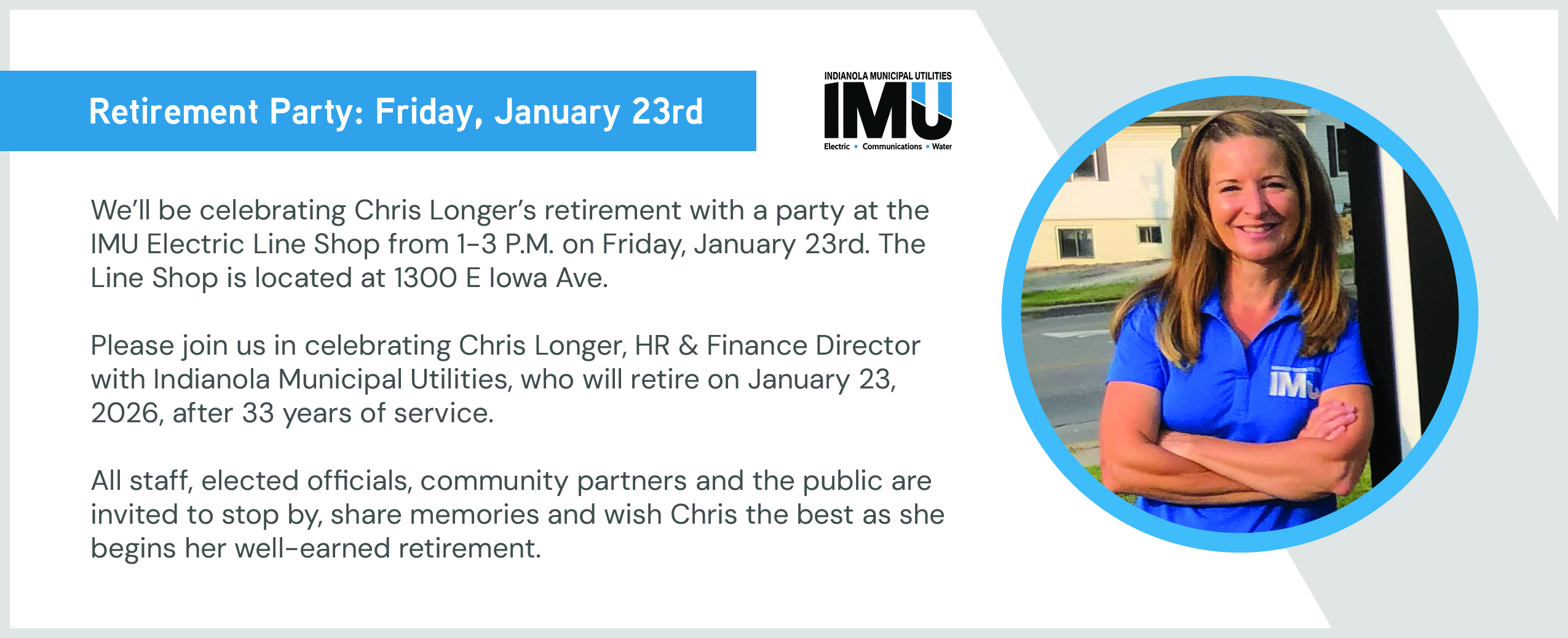 Retirement Party: Friday, January 23rd

INDIANOLA MUNICIPAL UTILITIES
IMU
Electric • Communications • Water

We'll be celebrating Chris Longer's retirement with a party at the IMU Electric Line Shop from 1-3 P.M. on Friday, January 23rd. The Line Shop is located at 1300 E Iowa Ave.

Please join us in celebrating Chris Longer, HR & Finance Director with Indianola Municipal Utilities, who will retire on January 23, 2026, after 33 years of service.

All staff, elected officials, community partners and the public are invited to stop by, share memories and wish Chris the best as she begins her well-earned retirement.

IMU